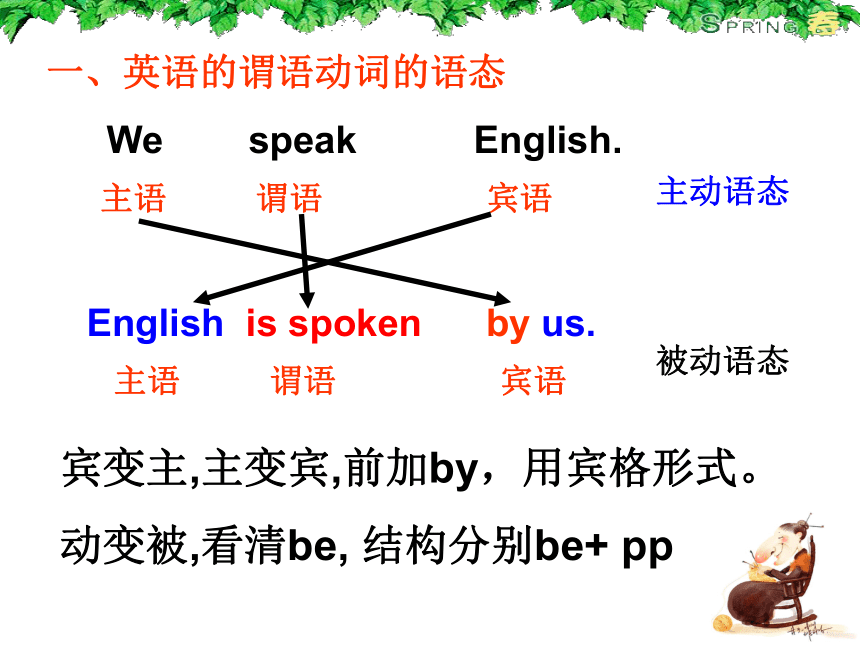 SPRING 春

一、英语的谓语动词的语态

We speak English.

主语 谓语 宾语 主动语态

English is spoken by us.

主语 谓语 宾语 被动语态

宾变主,主变宾,前加by，用宾格形式。

动变被,看清be, 结构分别be+ pp